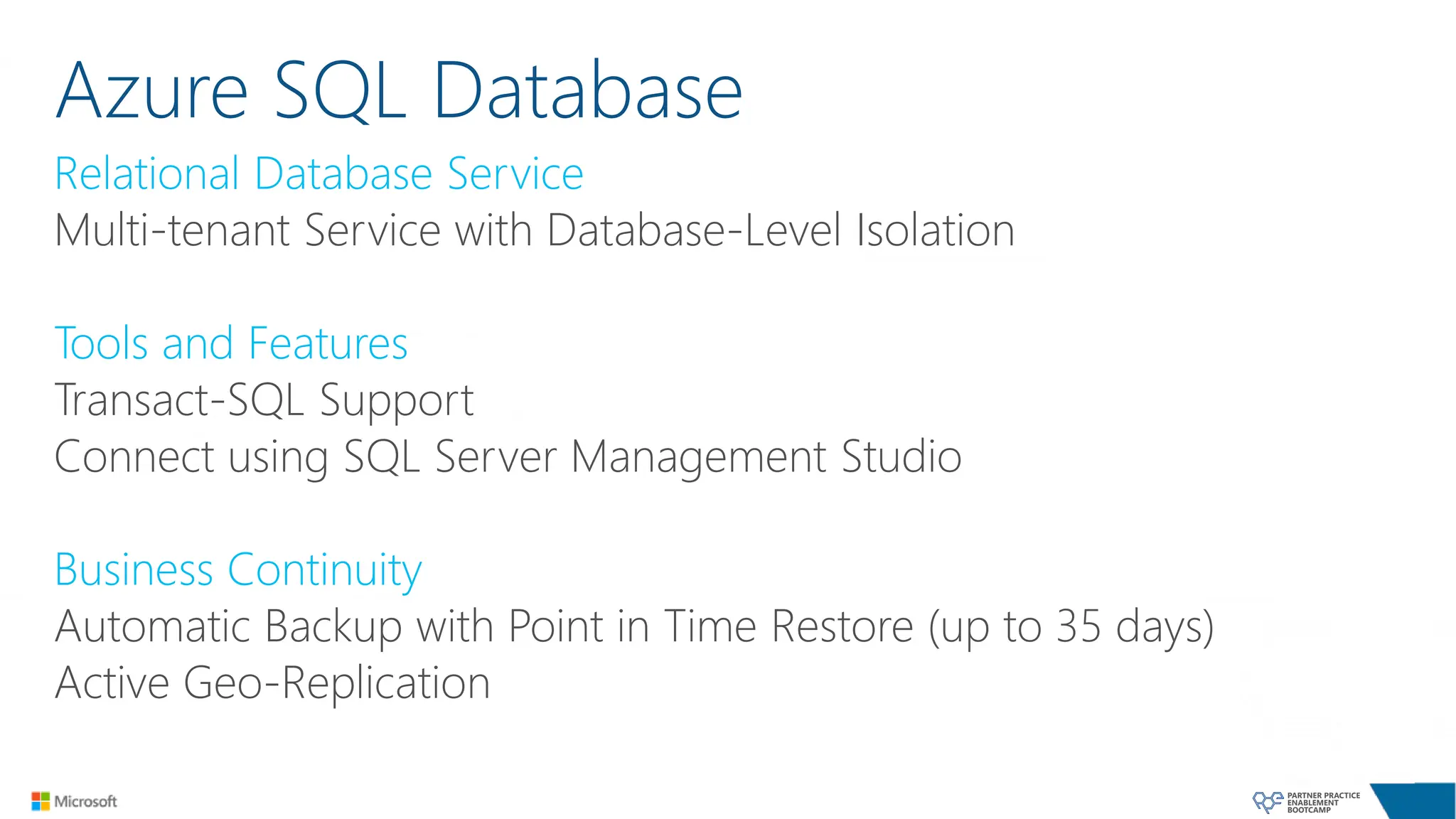 Azure SQL Database

Relational Database Service
Multi-tenant Service with Database-Level Isolation

Tools and Features
Transact-SQL Support
Connect using SQL Server Management Studio

Business Continuity
Automatic Backup with Point in Time Restore (up to 35 days)
Active Geo-Replication

Microsoft

PARTNER PRACTICE ENABLEMENT BOOTCAMP